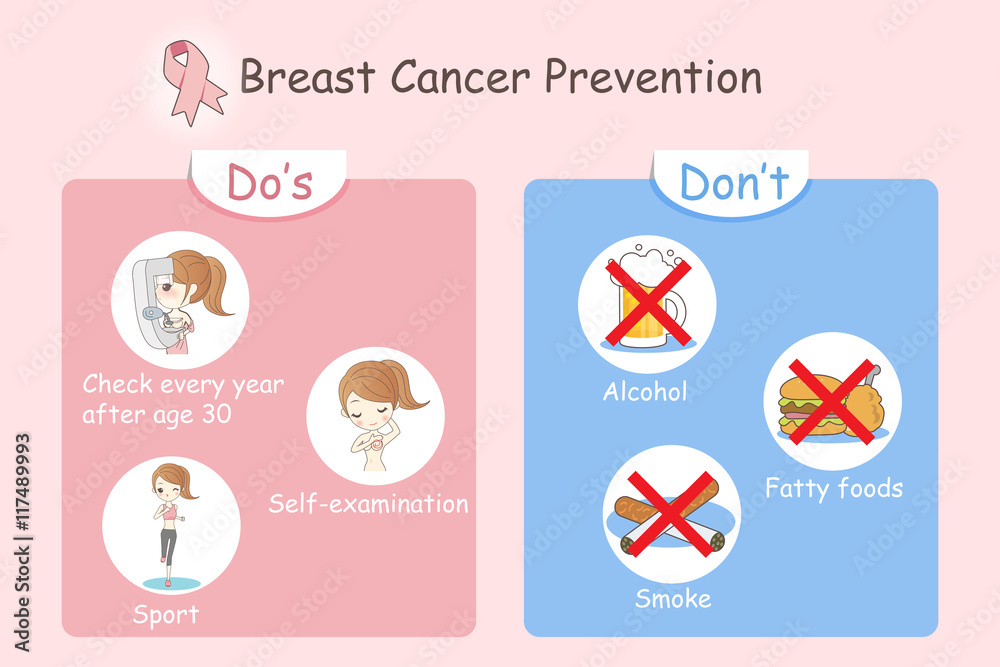 Breast Cancer Prevention

Do's

Check every year after age 30

Self-examination

Sport

Don't

Alcohol

Fatty foods

Smoke

Adobe Stock | #117489993